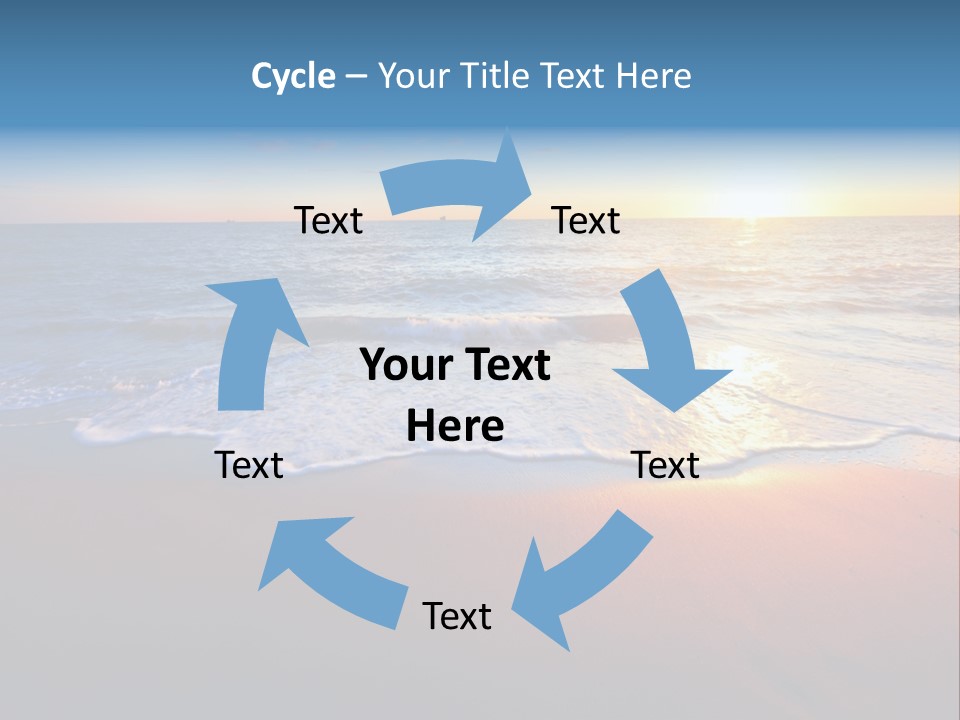 Cycle – Your Title Text Here

Text

Text

Your Text Here

Text

Text

Text